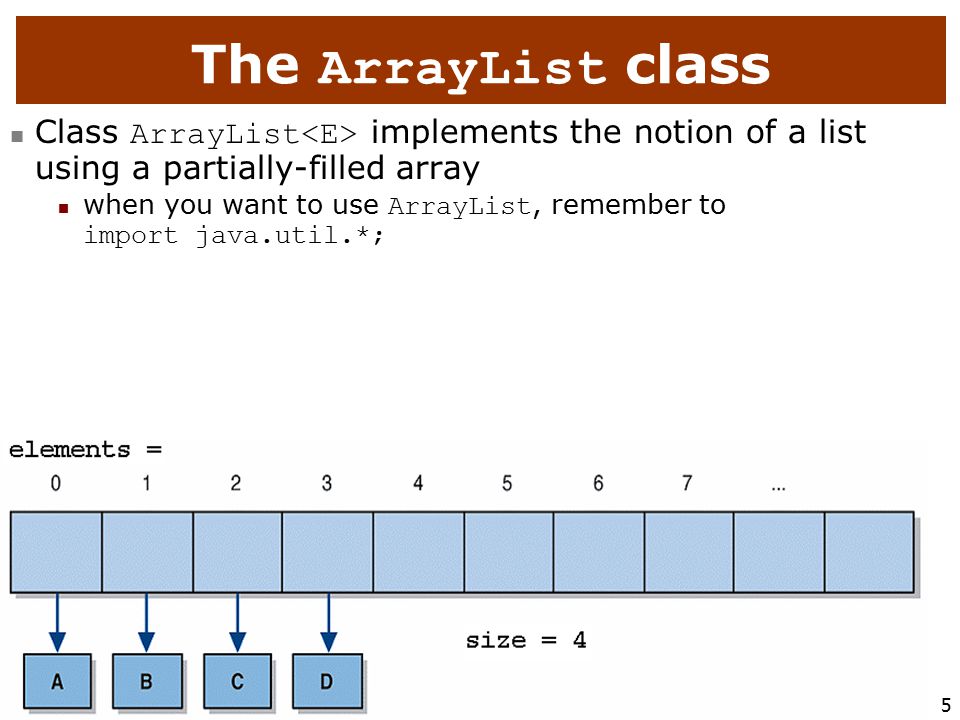 The ArrayList class

Class ArrayList<E> implements the notion of a list using a partially-filled array

when you want to use ArrayList, remember to import java.util.*;

elements =

0 1 2 3 4 5 6 7 ...

size = 4

A B C D

5